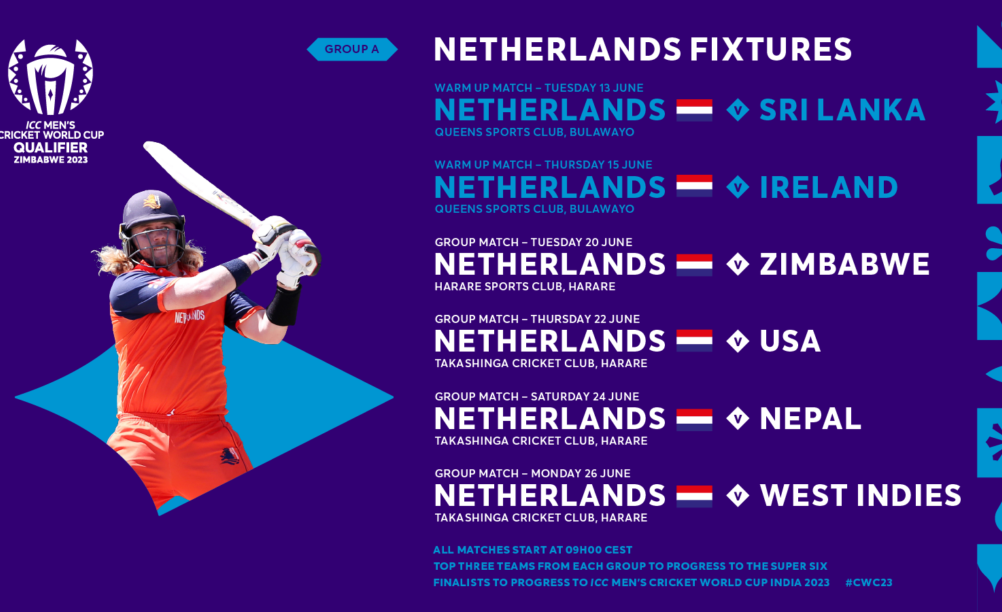 ICC MEN'S CRICKET WORLD CUP QUALIFIER ZIMBABWE 2023

GROUP A

NETHERLANDS FIXTURES

WARM UP MATCH – TUESDAY 13 JUNE
NETHERLANDS V SRI LANKA
QUEENS SPORTS CLUB, BULAWAYO

WARM UP MATCH – THURSDAY 15 JUNE
NETHERLANDS V IRELAND
QUEENS SPORTS CLUB, BULAWAYO

GROUP MATCH – TUESDAY 20 JUNE
NETHERLANDS V ZIMBABWE
HARARE SPORTS CLUB, HARARE

GROUP MATCH – THURSDAY 22 JUNE
NETHERLANDS V USA
TAKASHINGA CRICKET CLUB, HARARE

GROUP MATCH – SATURDAY 24 JUNE
NETHERLANDS V NEPAL
TAKASHINGA CRICKET CLUB, HARARE

GROUP MATCH – MONDAY 26 JUNE
NETHERLANDS V WEST INDIES
TAKASHINGA CRICKET CLUB, HARARE

ALL MATCHES START AT 09H00 CEST
TOP THREE TEAMS FROM EACH GROUP TO PROGRESS TO THE SUPER SIX
FINALISTS TO PROGRESS TO ICC MEN'S CRICKET WORLD CUP INDIA 2023 #CWC23

NETHERLANDS